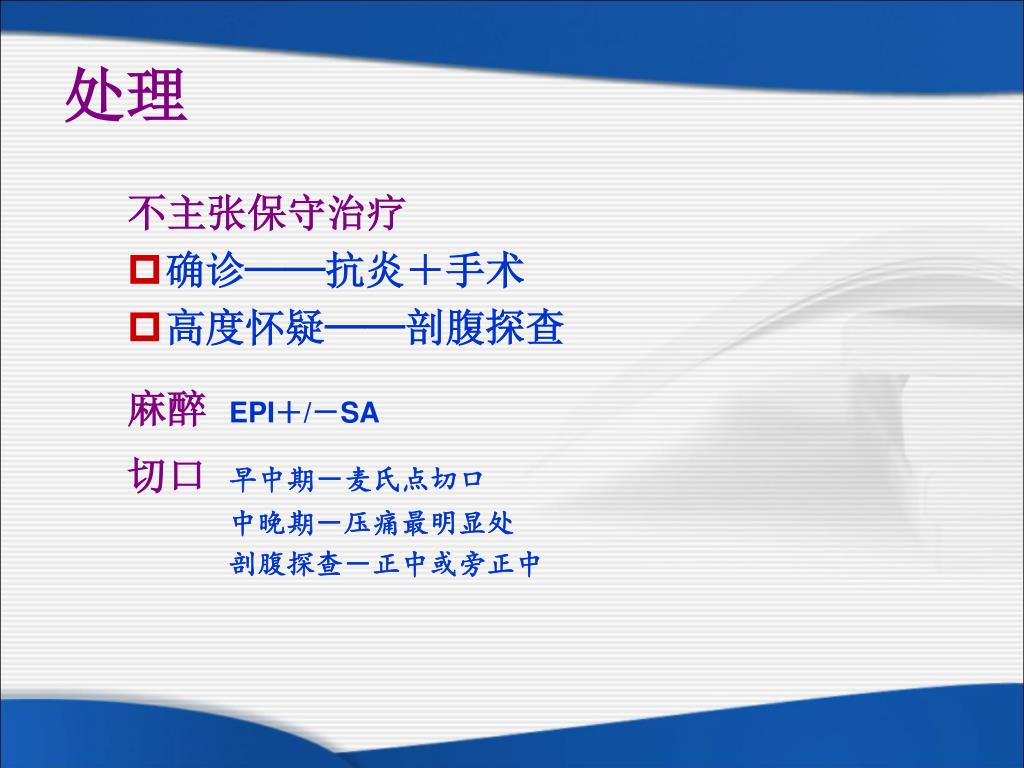 处理

不主张保守治疗

确诊——抗炎＋手术

高度怀疑——剖腹探查

麻醉 EPI＋/－SA

切口 早中期－麦氏点切口
中晚期－压痛最明显处
剖腹探查－正中或旁正中